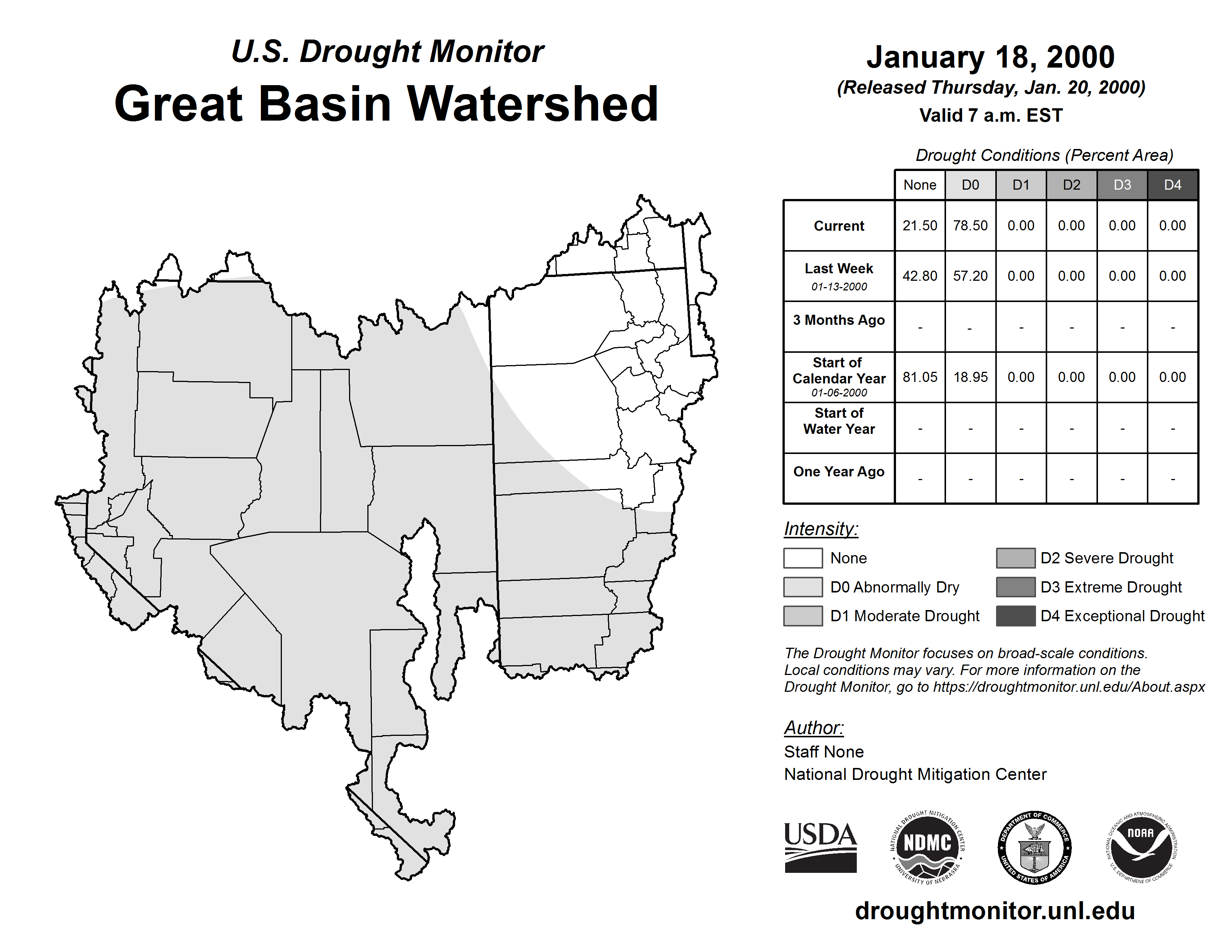 U.S. Drought Monitor
Great Basin Watershed

January 18, 2000
(Released Thursday, Jan. 20, 2000)
Valid 7 a.m. EST

Drought Conditions (Percent Area)

| | None | D0 | D1 | D2 | D3 | D4 |
|---|---|---|---|---|---|---|
| Current | 21.50 | 78.50 | 0.00 | 0.00 | 0.00 | 0.00 |
| Last Week 01-13-2000 | 42.80 | 57.20 | 0.00 | 0.00 | 0.00 | 0.00 |
| 3 Months Ago | - | - | - | - | - | - |
| Start of Calendar Year 01-06-2000 | 81.05 | 18.95 | 0.00 | 0.00 | 0.00 | 0.00 |
| Start of Water Year | - | - | - | - | - | - |
| One Year Ago | - | - | - | - | - | - |

Intensity:
None
D0 Abnormally Dry
D1 Moderate Drought
D2 Severe Drought
D3 Extreme Drought
D4 Exceptional Drought

The Drought Monitor focuses on broad-scale conditions. Local conditions may vary. For more information on the Drought Monitor, go to https://droughtmonitor.unl.edu/About.aspx

Author:
Staff None
National Drought Mitigation Center

USDA
NATIONAL DROUGHT MITIGATION CENTER NDMC UNIVERSITY OF NEBRASKA
DEPARTMENT OF COMMERCE UNITED STATES OF AMERICA
NATIONAL OCEANIC AND ATMOSPHERIC ADMINISTRATION NOAA U.S. DEPARTMENT OF COMMERCE

droughtmonitor.unl.edu